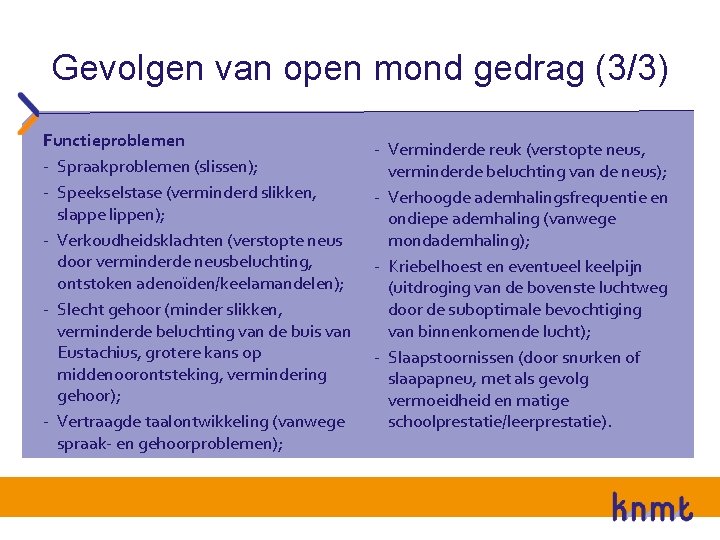 Gevolgen van open mond gedrag (3/3)

Functieproblemen
- Spraakproblemen (slissen);
- Speekselstase (verminderd slikken, slappe lippen);
- Verkoudheidsklachten (verstopte neus door verminderde neusbeluchting, ontstoken adenoïden/keelamandelen);
- Slecht gehoor (minder slikken, verminderde beluchting van de buis van Eustachius, grotere kans op middenoorontsteking, vermindering gehoor);
- Vertraagde taalontwikkeling (vanwege spraak- en gehoorproblemen);

- Verminderde reuk (verstopte neus, verminderde beluchting van de neus);
- Verhoogde ademhalingsfrequentie en ondiepe ademhaling (vanwege mondademhaling);
- Kriebelhoest en eventueel keelpijn (uitdroging van de bovenste luchtweg door de suboptimale bevochtiging van binnenkomende lucht);
- Slaapstoornissen (door snurken of slaapapneu, met als gevolg vermoeidheid en matige schoolprestatie/leerprestatie).

knmt